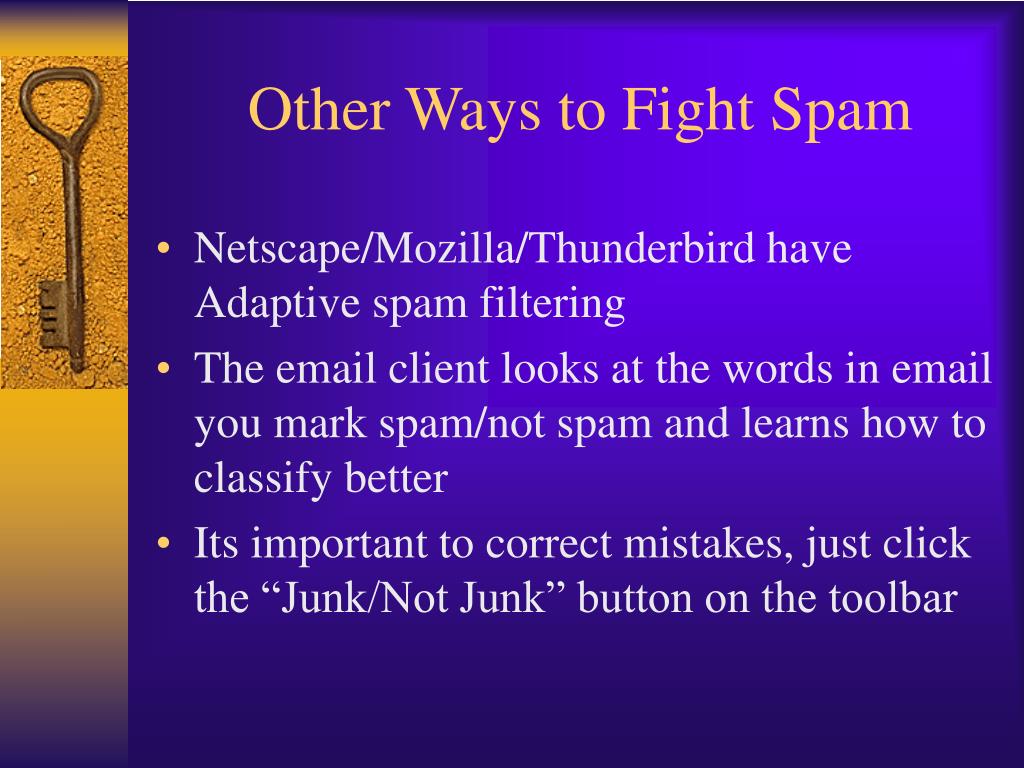 Other Ways to Fight Spam

• Netscape/Mozilla/Thunderbird have Adaptive spam filtering

• The email client looks at the words in email you mark spam/not spam and learns how to classify better

• Its important to correct mistakes, just click the “Junk/Not Junk” button on the toolbar